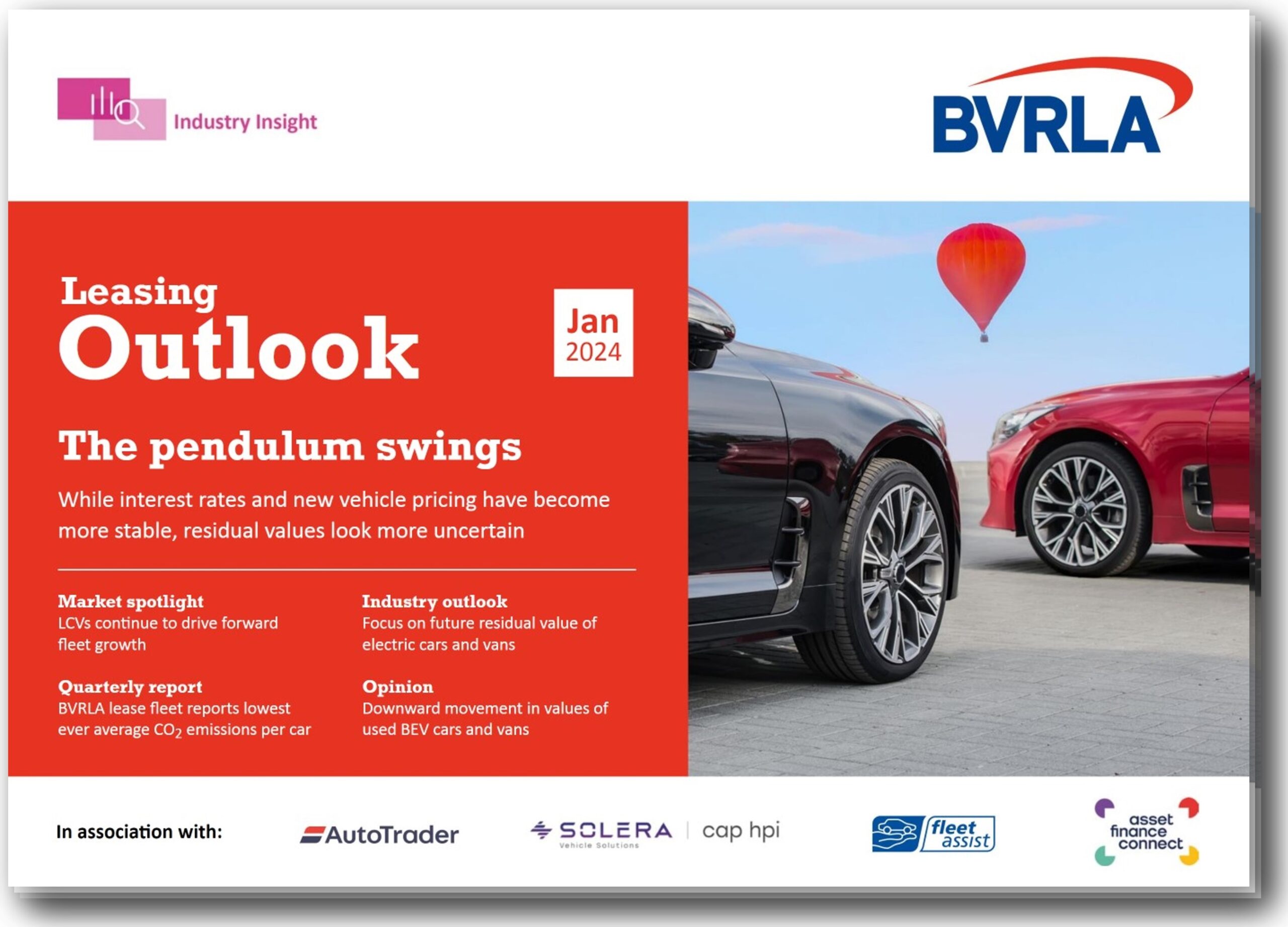 Industry Insight

BVRLA

Leasing
Outlook

Jan
2024

The pendulum swings

While interest rates and new vehicle pricing have become more stable, residual values look more uncertain

Market spotlight
LCVs continue to drive forward fleet growth

Quarterly report
BVRLA lease fleet reports lowest ever average $CO_2$ emissions per car

Industry outlook
Focus on future residual value of electric cars and vans

Opinion
Downward movement in values of used BEV cars and vans

In association with:

AutoTrader

SOLERA Vehicle Solutions | cap hpi

fleet assist

asset finance connect